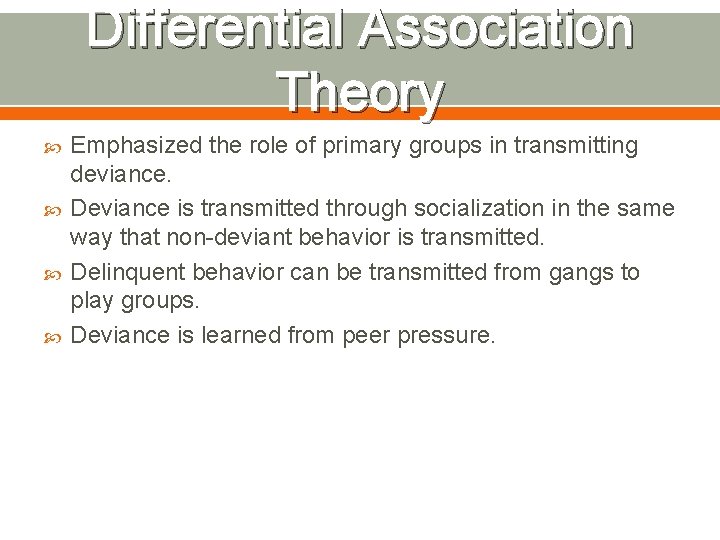 Differential Association Theory

Emphasized the role of primary groups in transmitting deviance.

Deviance is transmitted through socialization in the same way that non-deviant behavior is transmitted.

Delinquent behavior can be transmitted from gangs to play groups.

Deviance is learned from peer pressure.